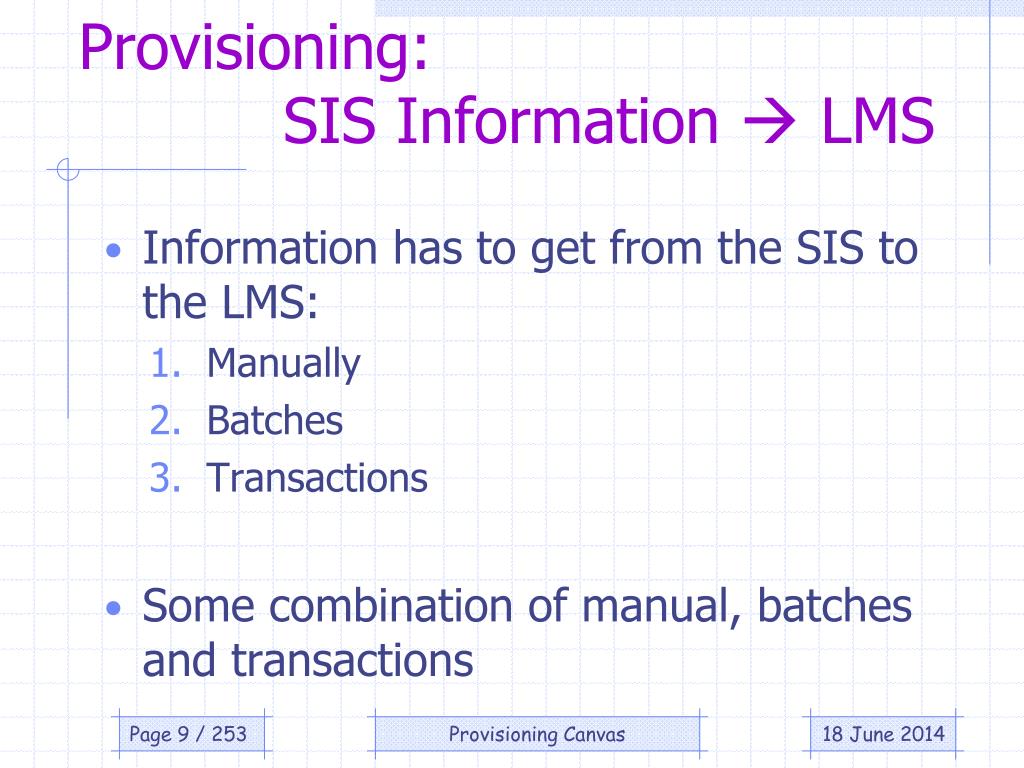 Provisioning:
SIS Information → LMS

• Information has to get from the SIS to the LMS:
1. Manually
2. Batches
3. Transactions

• Some combination of manual, batches and transactions

Page 9 / 253

Provisioning Canvas

18 June 2014